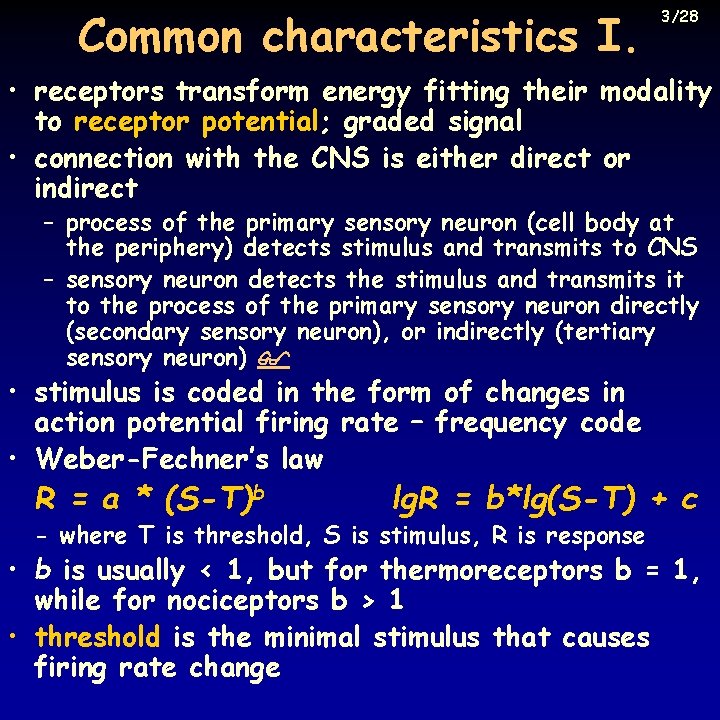 3/28

Common characteristics I.

• receptors transform energy fitting their modality to receptor potential; graded signal
• connection with the CNS is either direct or indirect
– process of the primary sensory neuron (cell body at the periphery) detects stimulus and transmits to CNS
– sensory neuron detects the stimulus and transmits it to the process of the primary sensory neuron directly (secondary sensory neuron), or indirectly (tertiary sensory neuron)
• stimulus is coded in the form of changes in action potential firing rate – frequency code
• Weber-Fechner's law
$R = a * (S-T)^b$ $lgR = b*lg(S-T) + c$
– where T is threshold, S is stimulus, R is response
• b is usually < 1, but for thermoreceptors b = 1, while for nociceptors b > 1
• threshold is the minimal stimulus that causes firing rate change